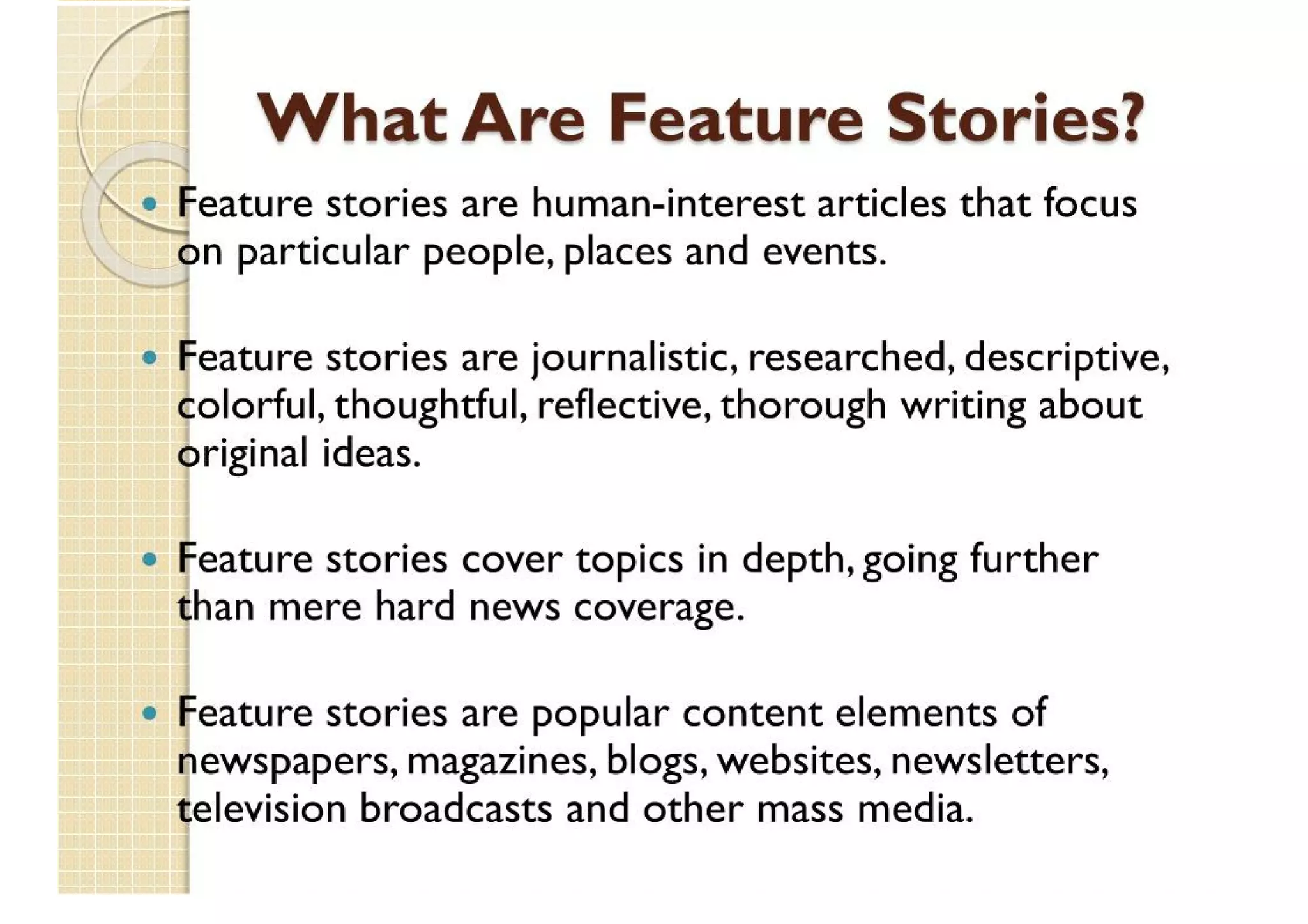 What Are Feature Stories?

• Feature stories are human-interest articles that focus on particular people, places and events.

• Feature stories are journalistic, researched, descriptive, colorful, thoughtful, reflective, thorough writing about original ideas.

• Feature stories cover topics in depth, going further than mere hard news coverage.

• Feature stories are popular content elements of newspapers, magazines, blogs, websites, newsletters, television broadcasts and other mass media.